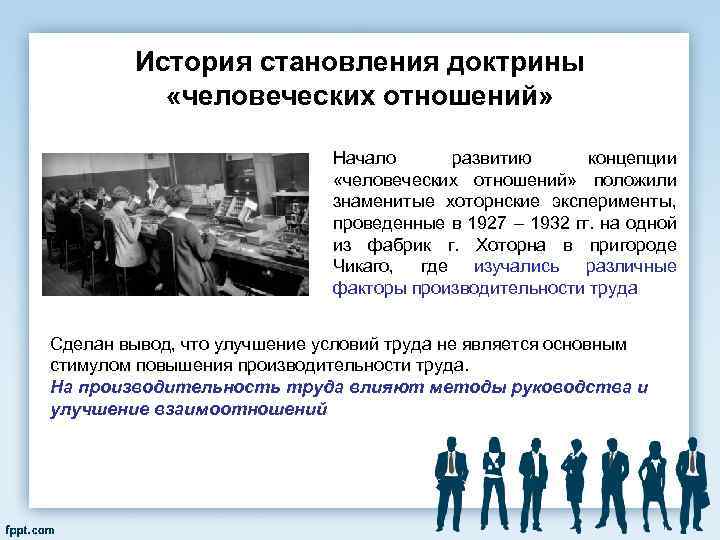 История становления доктрины «человеческих отношений»

Начало развитию концепции «человеческих отношений» положили знаменитые хоторнские эксперименты, проведенные в 1927 – 1932 гг. на одной из фабрик г. Хоторна в пригороде Чикаго, где изучались различные факторы производительности труда

Сделан вывод, что улучшение условий труда не является основным стимулом повышения производительности труда.
На производительность труда влияют методы руководства и улучшение взаимоотношений

fppt.com